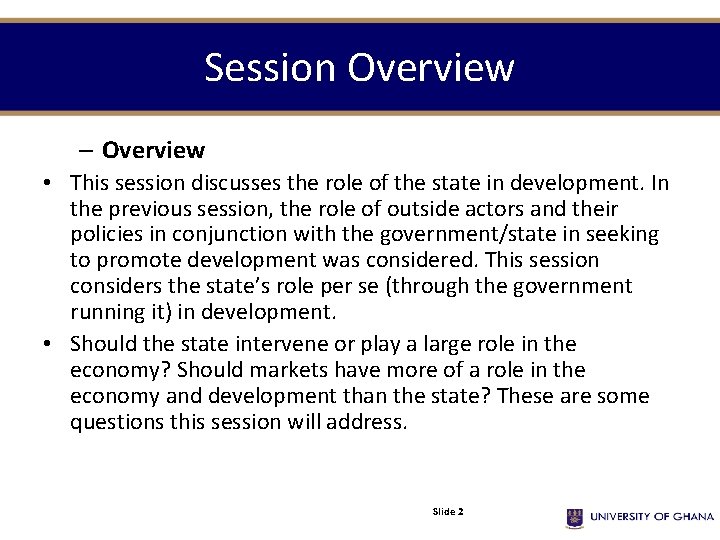 Session Overview

– Overview

• This session discusses the role of the state in development. In the previous session, the role of outside actors and their policies in conjunction with the government/state in seeking to promote development was considered. This session considers the state's role per se (through the government running it) in development.

• Should the state intervene or play a large role in the economy? Should markets have more of a role in the economy and development than the state? These are some questions this session will address.

Slide 2

UNIVERSITY OF GHANA